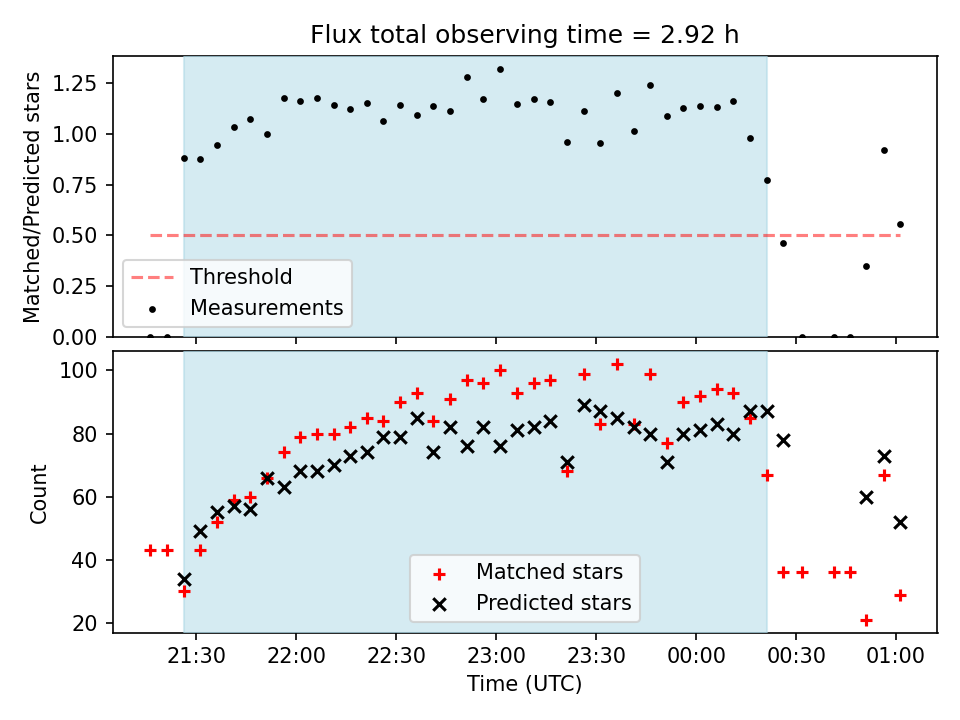 Flux total observing time = 2.92 h

Matched/Predicted stars

1.25
1.00
0.75
0.50
0.25
0.00

Threshold
Measurements

Count

100
80
60
40
20

Matched stars
Predicted stars

21:30
22:00
22:30
23:00
23:30
00:00
00:30
01:00

Time (UTC)